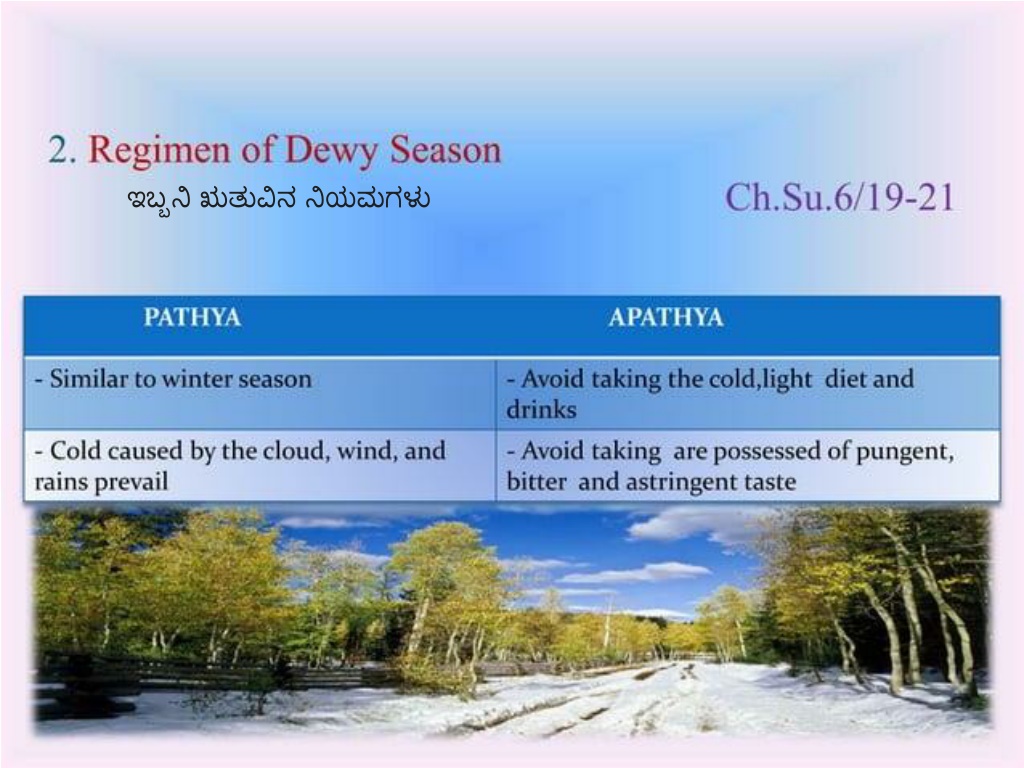 2. Regimen of Dewy Season

ಇಬ್ಬನಿ ಋತುವಿನ ನಿಯಮಗಳು

Ch.Su.6/19-21

| PATHYA | APATHYA |
|---|---|
| - Similar to winter season | - Avoid taking the cold,light diet and drinks |
| - Cold caused by the cloud, wind, and rains prevail | - Avoid taking are possessed of pungent, bitter and astringent taste |